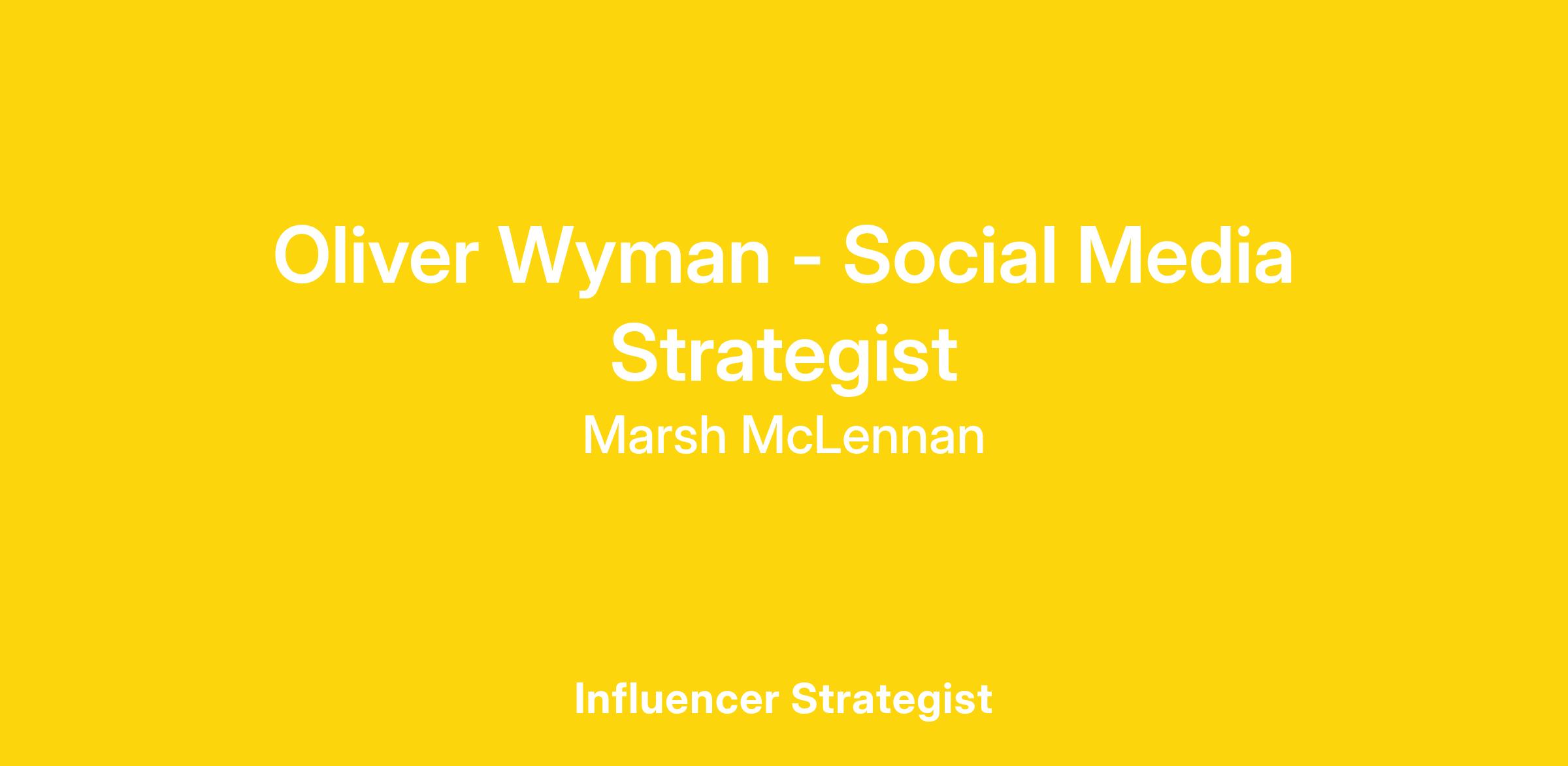 Oliver Wyman - Social Media Strategist

Marsh McLennan

Influencer Strategist